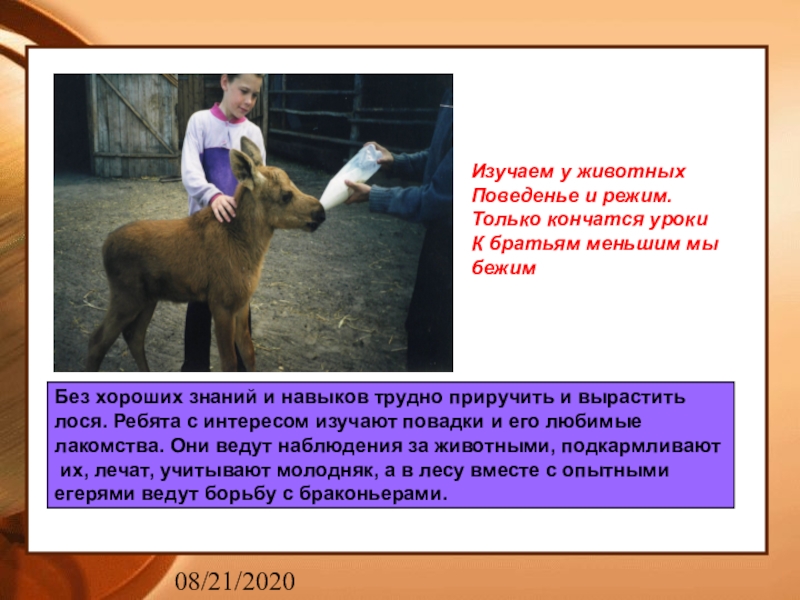 Изучаем у животных
Поведенье и режим.
Только кончатся уроки
К братьям меньшим мы бежим

Без хороших знаний и навыков трудно приручить и вырастить лося. Ребята с интересом изучают повадки и его любимые лакомства. Они ведут наблюдения за животными, подкармливают их, лечат, учитывают молодняк, а в лесу вместе с опытными егерями ведут борьбу с браконьерами.

08/21/2020